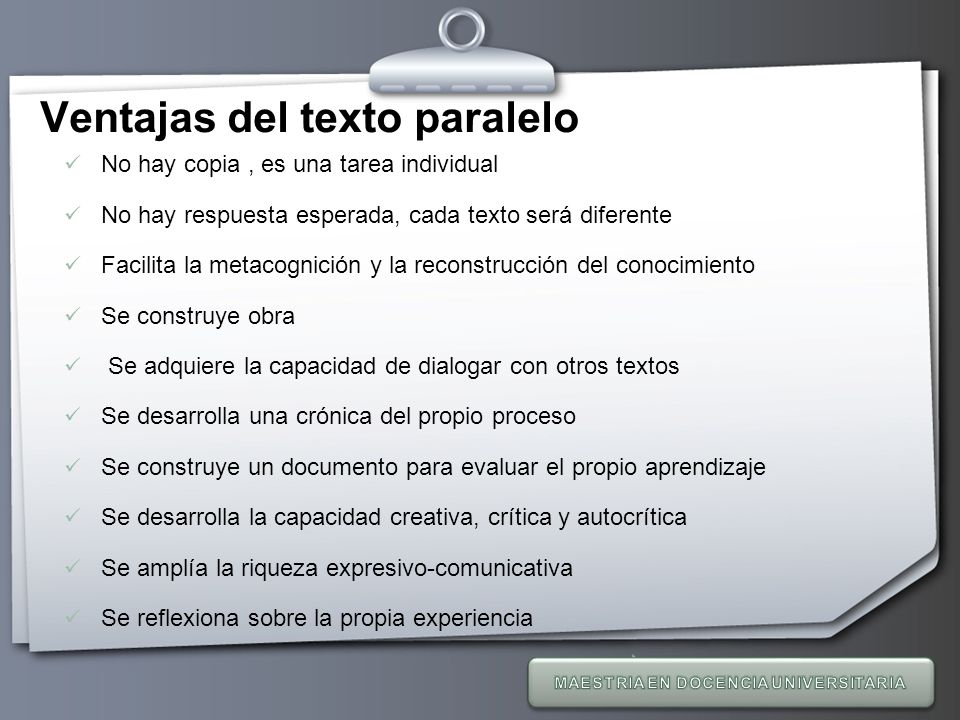 Ventajas del texto paralelo

✓ No hay copia , es una tarea individual

✓ No hay respuesta esperada, cada texto será diferente

✓ Facilita la metacognición y la reconstrucción del conocimiento

✓ Se construye obra

✓ Se adquiere la capacidad de dialogar con otros textos

✓ Se desarrolla una crónica del propio proceso

✓ Se construye un documento para evaluar el propio aprendizaje

✓ Se desarrolla la capacidad creativa, crítica y autocrítica

✓ Se amplía la riqueza expresivo-comunicativa

✓ Se reflexiona sobre la propia experiencia

MAESTRIA EN DOCENCIA UNIVERSITARIA